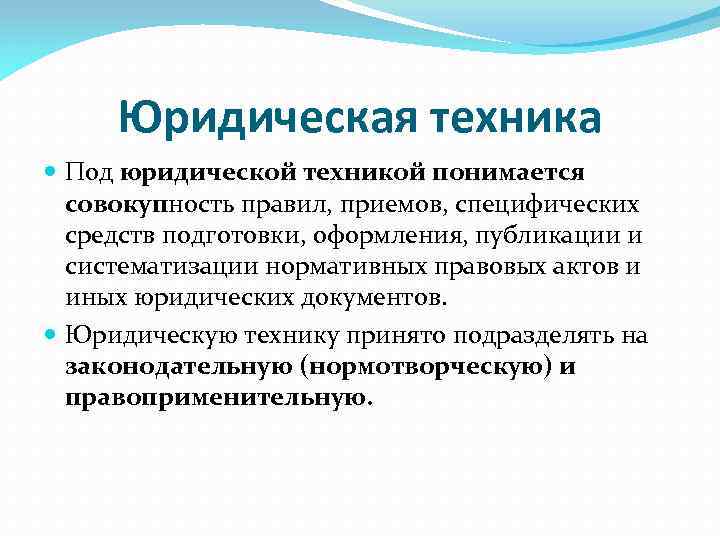 Юридическая техника

Под юридической техникой понимается совокупность правил, приемов, специфических средств подготовки, оформления, публикации и систематизации нормативных правовых актов и иных юридических документов.

Юридическую технику принято подразделять на законодательную (нормотворческую) и правоприменительную.